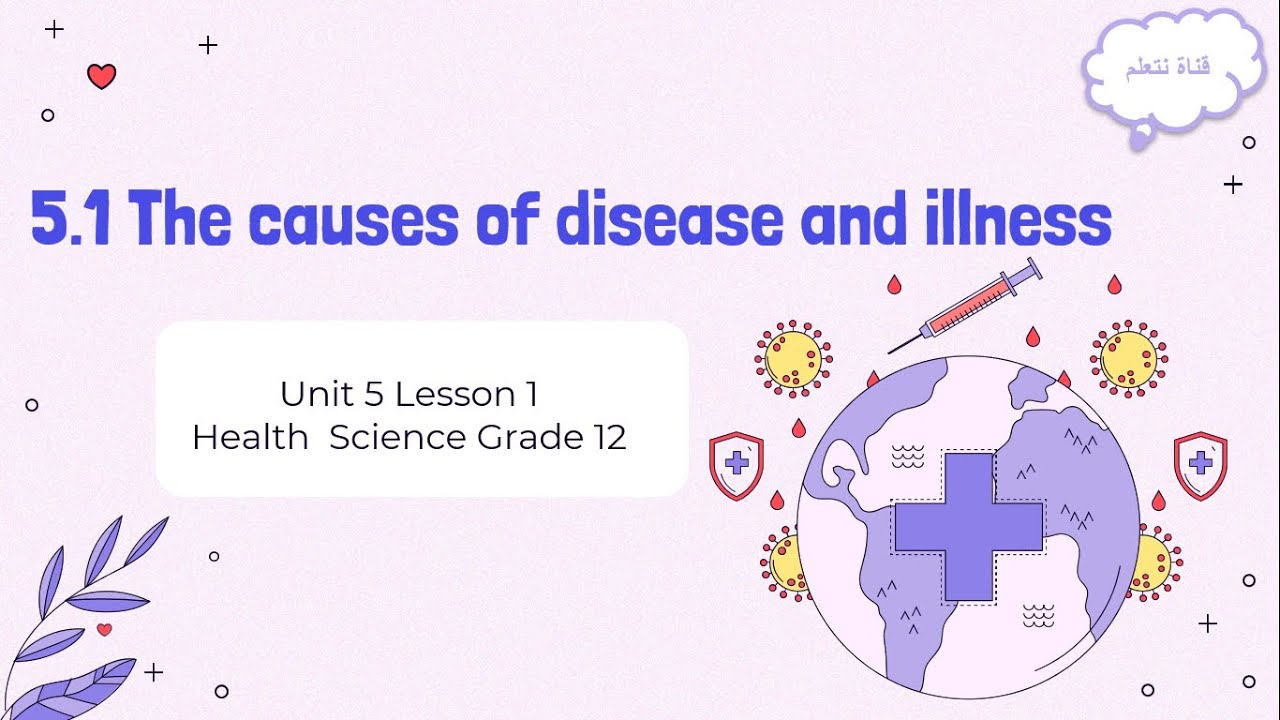 قناة نتعلم

5.1 The causes of disease and illness

Unit 5 Lesson 1
Health Science Grade 12